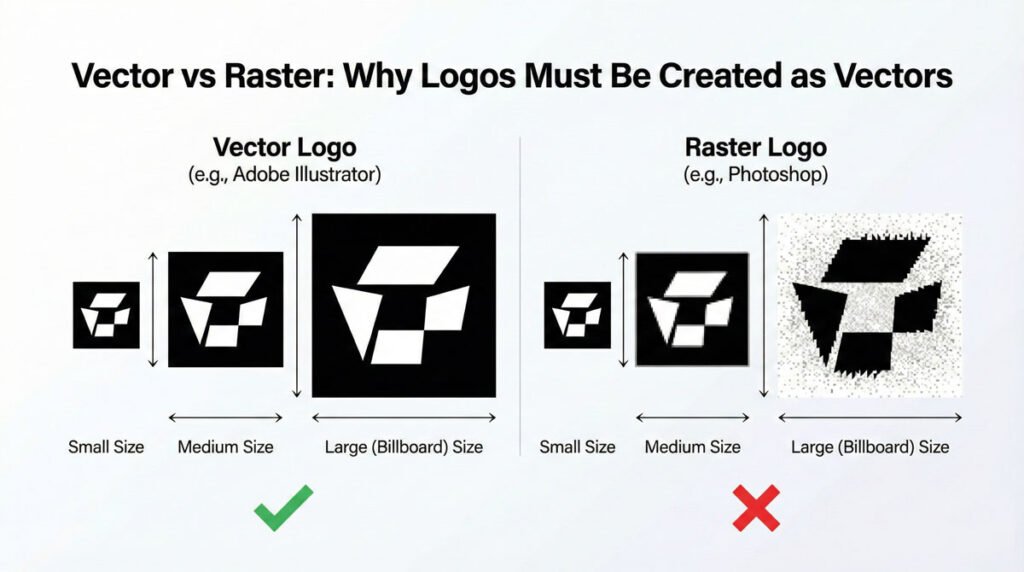 Vector vs Raster: Why Logos Must Be Created as Vectors

Vector Logo
(e.g., Adobe Illustrator)

Small Size
Medium Size
Large (Billboard) Size

Raster Logo
(e.g., Photoshop)

Small Size
Medium Size
Large (Billboard) Size